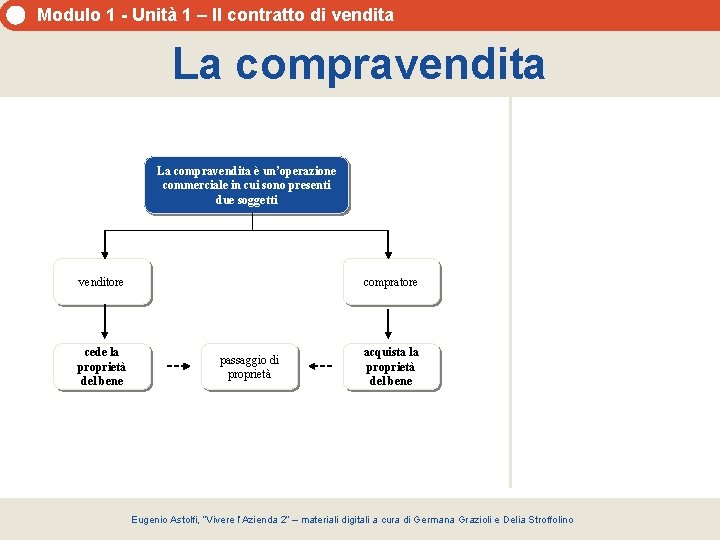 Modulo 1 - Unità 1 – Il contratto di vendita

La compravendita

La compravendita è un'operazione commerciale in cui sono presenti due soggetti

venditore

compratore

cede la proprietà del bene

passaggio di proprietà

acquista la proprietà del bene

Eugenio Astolfi, "Vivere l'Azienda 2" – materiali digitali a cura di Germana Grazioli e Delia Stroffolino